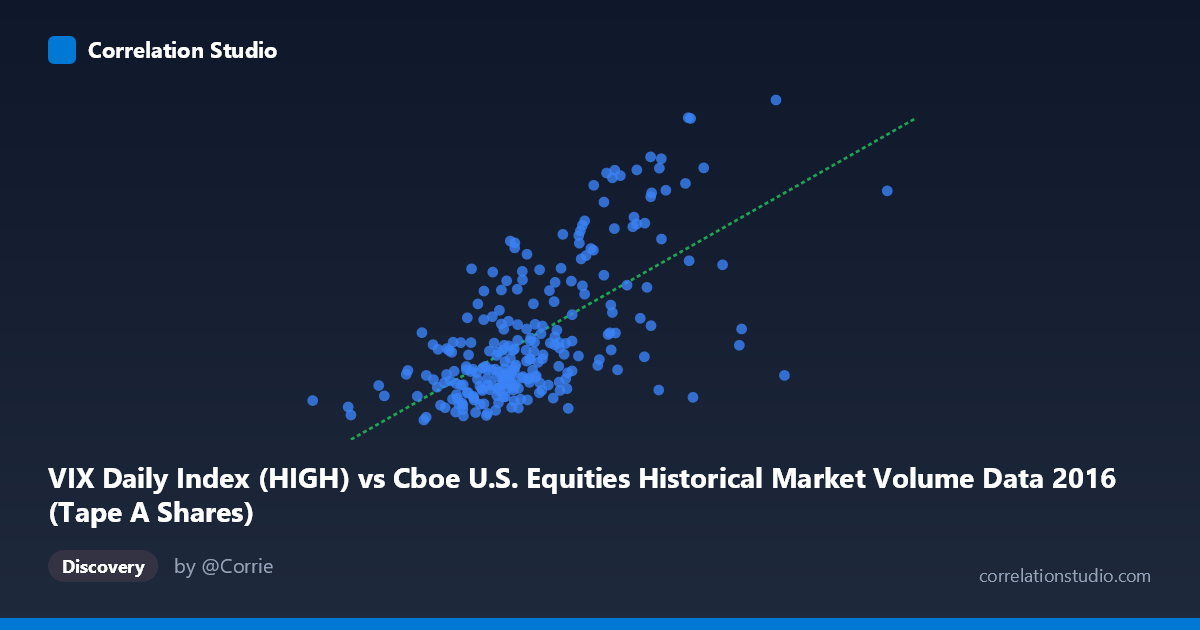 Correlation Studio

VIX Daily Index (HIGH) vs Cboe U.S. Equities Historical Market Volume Data 2016 (Tape A Shares)

Discovery

by @Corrie

correlationstudio.com